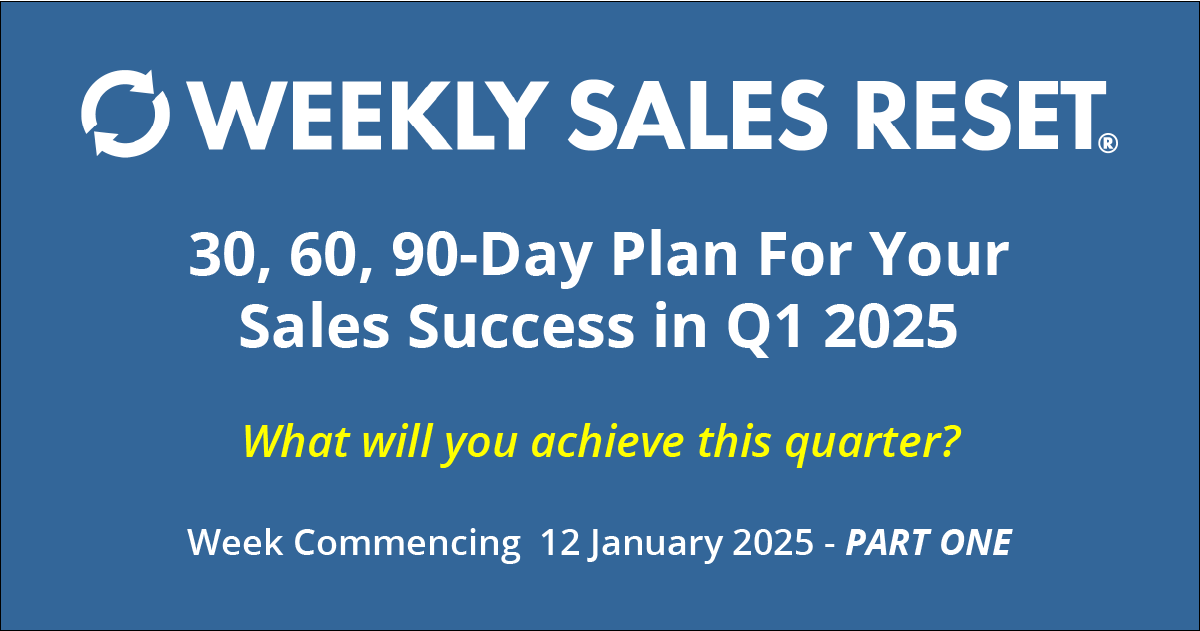 WEEKLY SALES RESET®

30, 60, 90-Day Plan For Your Sales Success in Q1 2025

What will you achieve this quarter?

Week Commencing 12 January 2025 - PART ONE